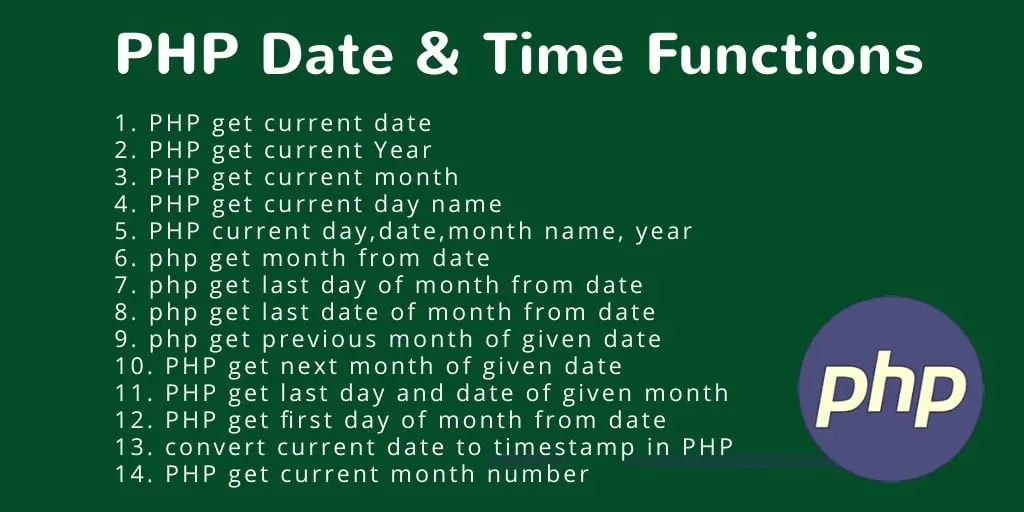 PHP Date & Time Functions

1. PHP get current date
2. PHP get current Year
3. PHP get current month
4. PHP get current day name
5. PHP current day,date,month name, year
6. php get month from date
7. php get last day of month from date
8. php get last date of month from date
9. php get previous month of given date
10. PHP get next month of given date
11. PHP get last day and date of given month
12. PHP get first day of month from date
13. convert current date to timestamp in PHP
14. PHP get current month number

php